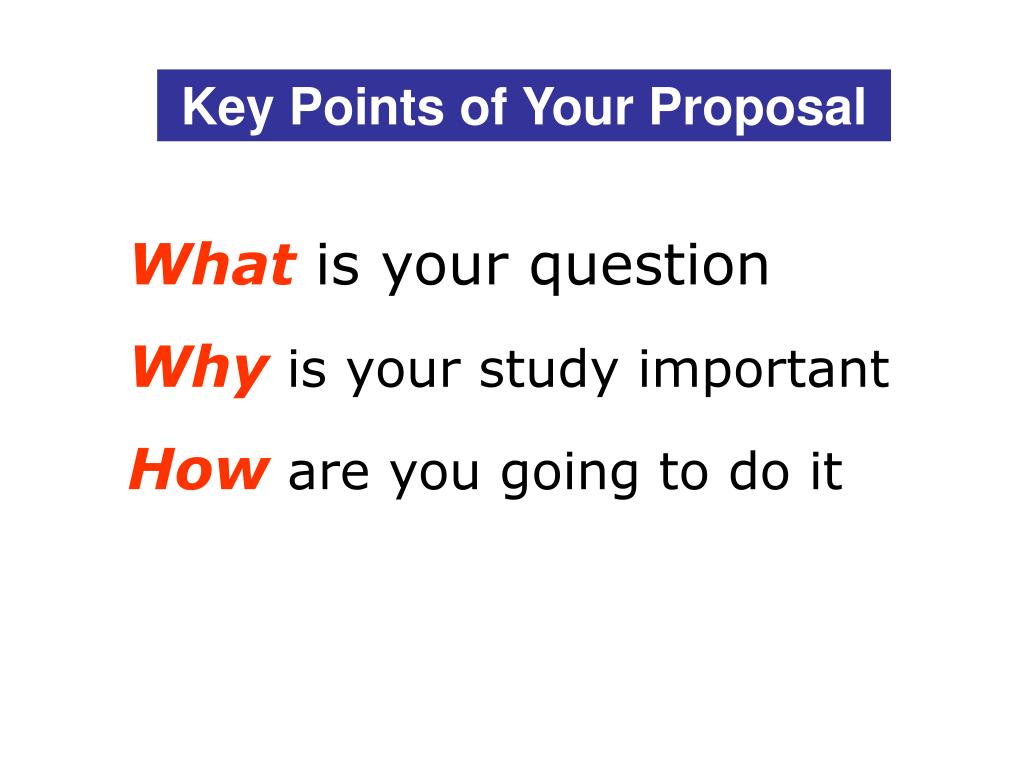 Key Points of Your Proposal

What is your question

Why is your study important

How are you going to do it